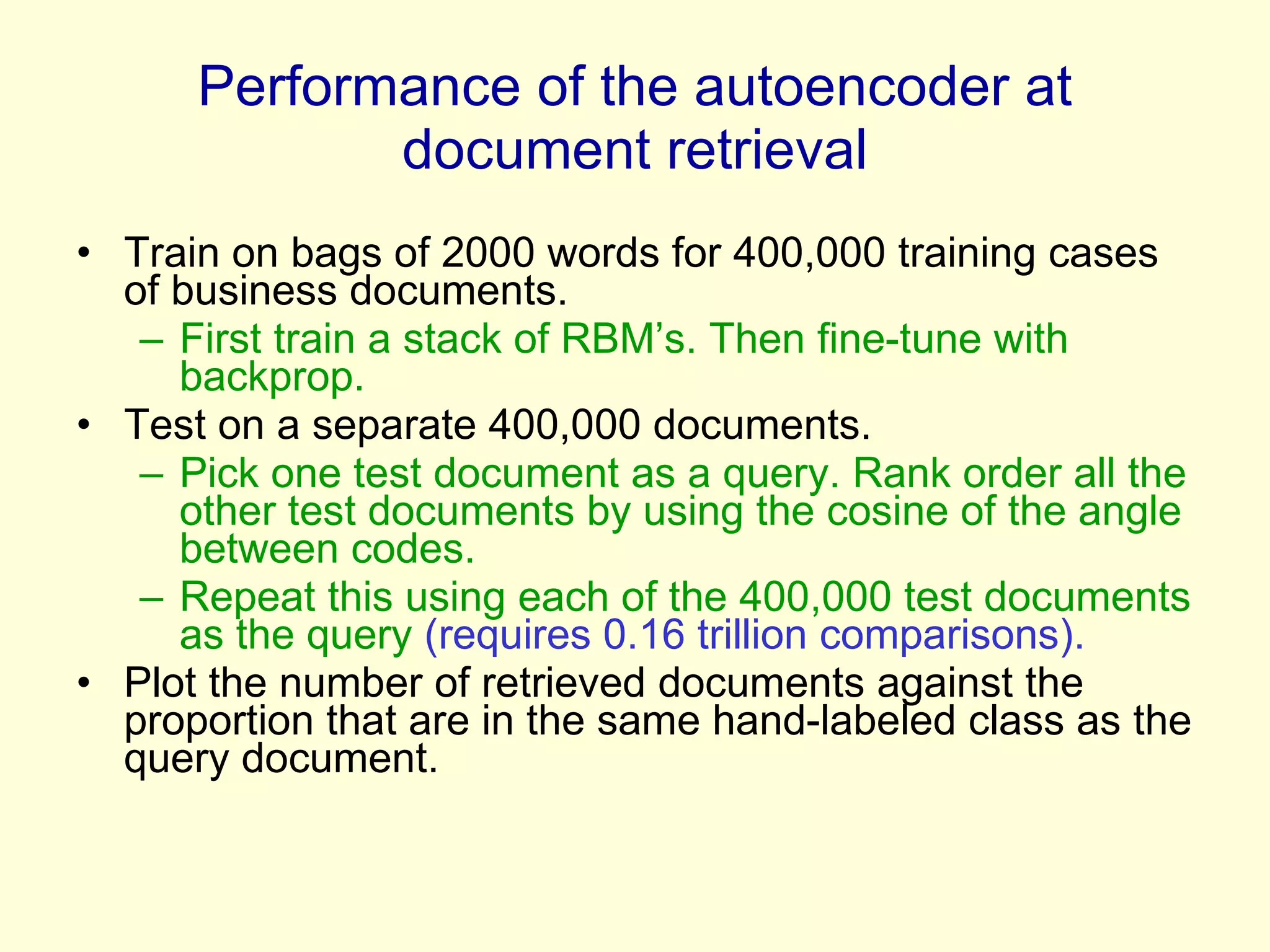 Performance of the autoencoder at document retrieval

• Train on bags of 2000 words for 400,000 training cases of business documents.
– First train a stack of RBM’s. Then fine-tune with backprop.
• Test on a separate 400,000 documents.
– Pick one test document as a query. Rank order all the other test documents by using the cosine of the angle between codes.
– Repeat this using each of the 400,000 test documents as the query (requires 0.16 trillion comparisons).
• Plot the number of retrieved documents against the proportion that are in the same hand-labeled class as the query document.